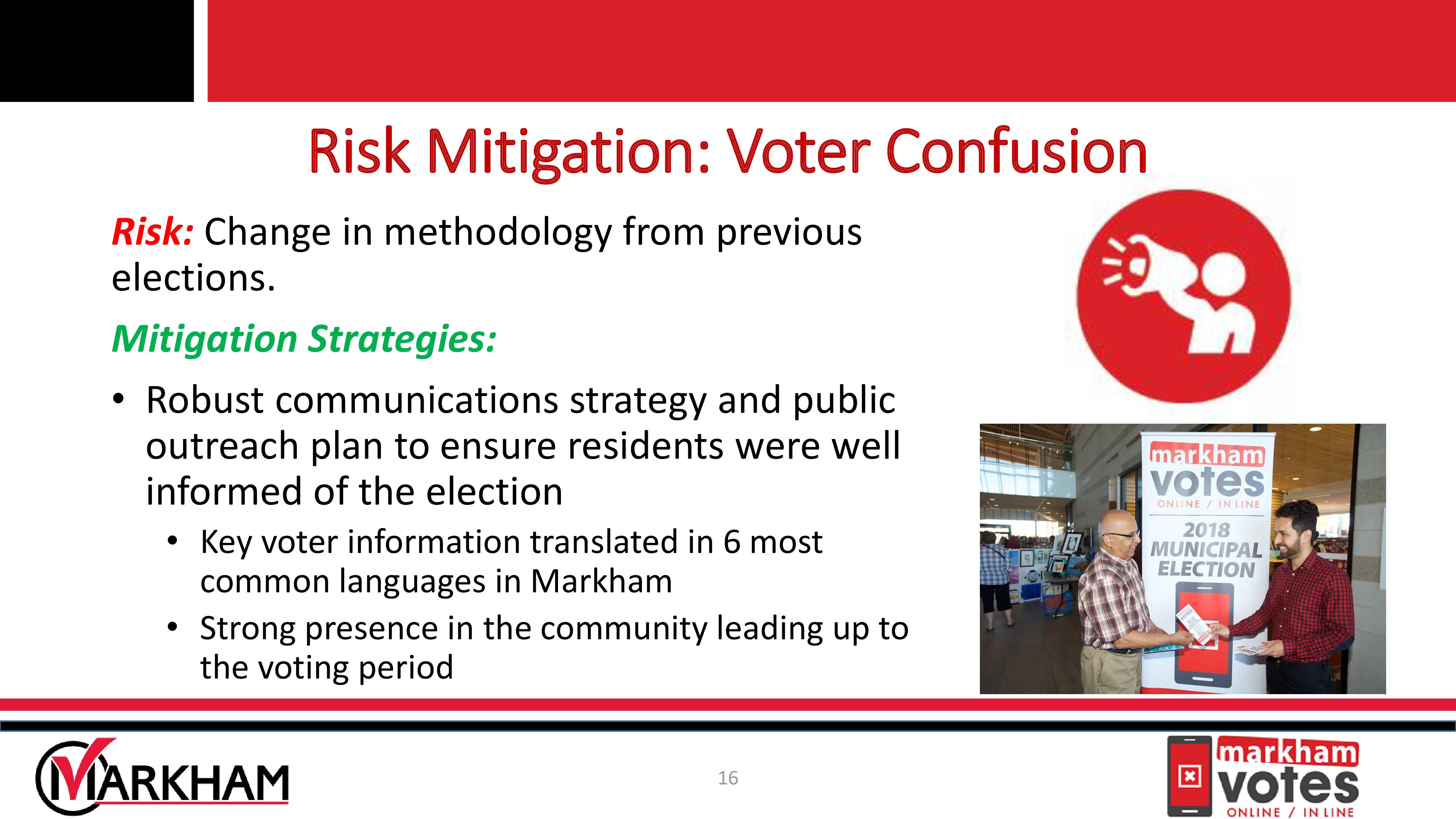 Risk Mitigation: Voter Confusion

Risk: Change in methodology from previous elections.

Mitigation Strategies:

• Robust communications strategy and public outreach plan to ensure residents were well informed of the election
  • Key voter information translated in 6 most common languages in Markham
  • Strong presence in the community leading up to the voting period

markham votes ONLINE / IN LINE 2018 MUNICIPAL ELECTION

MARKHAM

16

markham votes ONLINE / IN LINE